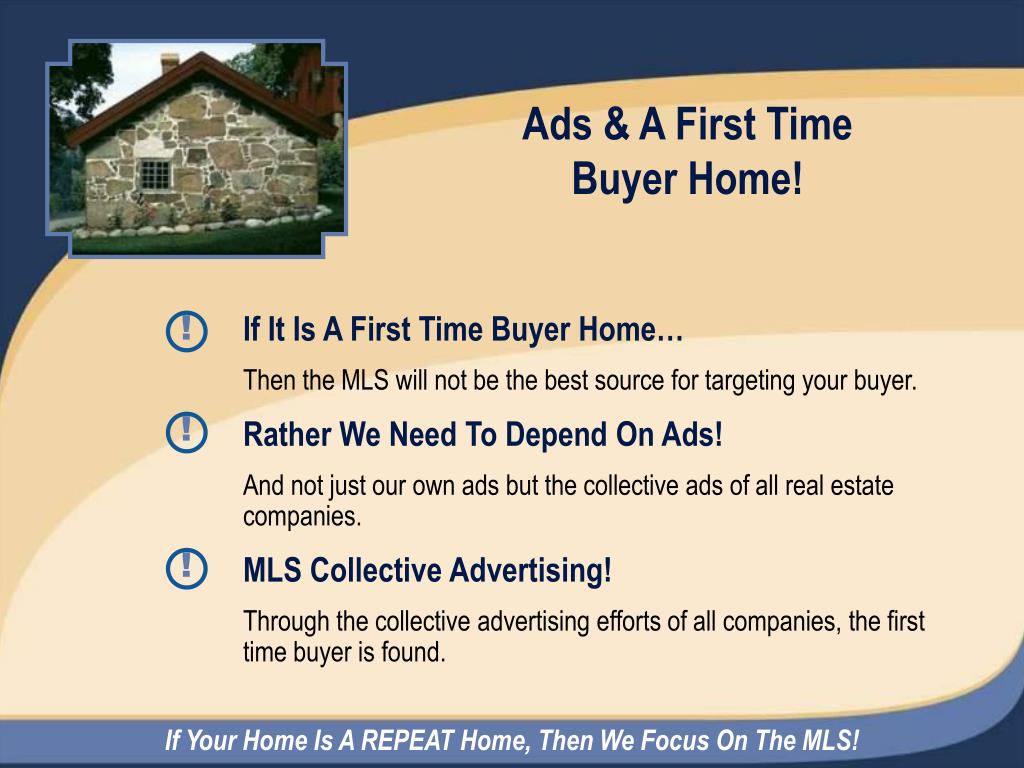 Ads & A First Time Buyer Home!

! If It Is A First Time Buyer Home…

Then the MLS will not be the best source for targeting your buyer.

! Rather We Need To Depend On Ads!

And not just our own ads but the collective ads of all real estate companies.

! MLS Collective Advertising!

Through the collective advertising efforts of all companies, the first time buyer is found.

If Your Home Is A REPEAT Home, Then We Focus On The MLS!